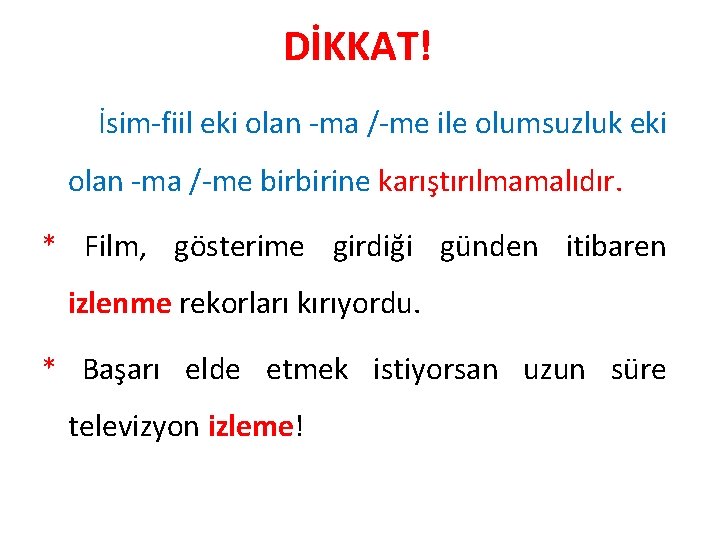 DİKKAT!

İsim-fiil eki olan -ma /-me ile olumsuzluk eki olan -ma /-me birbirine karıştırılmamalıdır.

* Film, gösterime girdiği günden itibaren izlenme rekorları kırıyordu.

* Başarı elde etmek istiyorsan uzun süre televizyon izleme!